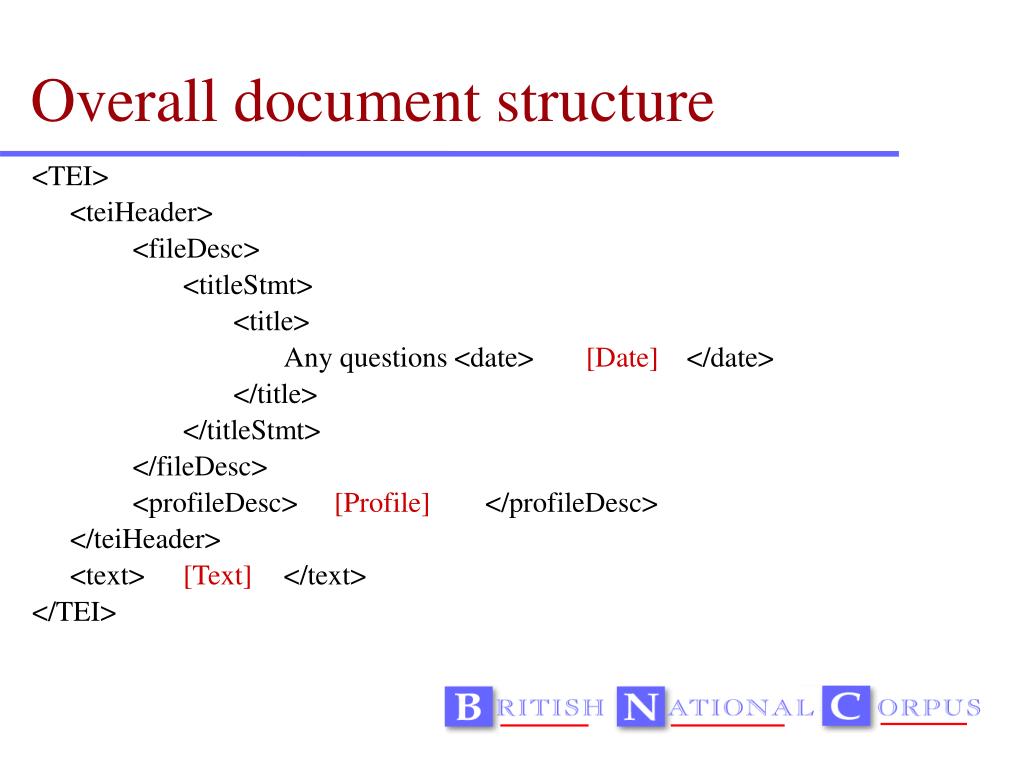 Overall document structure

<TEI>
<teiHeader>
<fileDesc>
<titleStmt>
<title>
Any questions <date> [Date] </date>
</title>
</titleStmt>
</fileDesc>
<profileDesc> [Profile] </profileDesc>
</teiHeader>
<text> [Text] </text>
</TEI>

BRITISH NATIONAL CORPUS